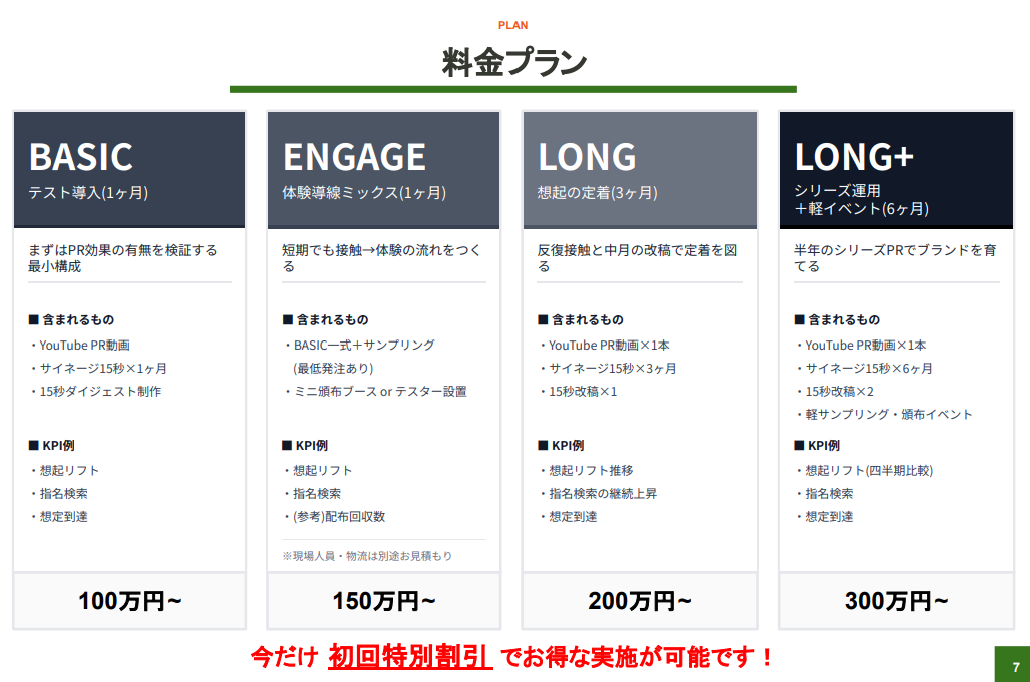 PLAN

料金プラン

BASIC
テスト導入(1ヶ月)

まずはPR効果の有無を検証する最小構成

■ 含まれるもの
・YouTube PR動画
・サイネージ15秒×1ヶ月
・15秒ダイジェスト制作

■ KPI例
・想起リフト
・指名検索
・想定到達

100万円~

ENGAGE
体験導線ミックス(1ヶ月)

短期でも接触→体験の流れをつくる

■ 含まれるもの
・BASIC一式＋サンプリング
(最低発注あり)
・ミニ頒布ブース or テスター設置

■ KPI例
・想起リフト
・指名検索
・(参考)配布回収数

※現場人員・物流は別途お見積もり

150万円~

LONG
想起の定着(3ヶ月)

反復接触と中月の改稿で定着を図る

■ 含まれるもの
・YouTube PR動画×1本
・サイネージ15秒×3ヶ月
・15秒改稿×1

■ KPI例
・想起リフト推移
・指名検索の継続上昇
・想定到達

200万円~

LONG+
シリーズ運用
＋軽イベント(6ヶ月)

半年のシリーズPRでブランドを育てる

■ 含まれるもの
・YouTube PR動画×1本
・サイネージ15秒×6ヶ月
・15秒改稿×2
・軽サンプリング・頒布イベント

■ KPI例
・想起リフト(四半期比較)
・指名検索
・想定到達

300万円~

今だけ 初回特別割引 でお得な実施が可能です！

7